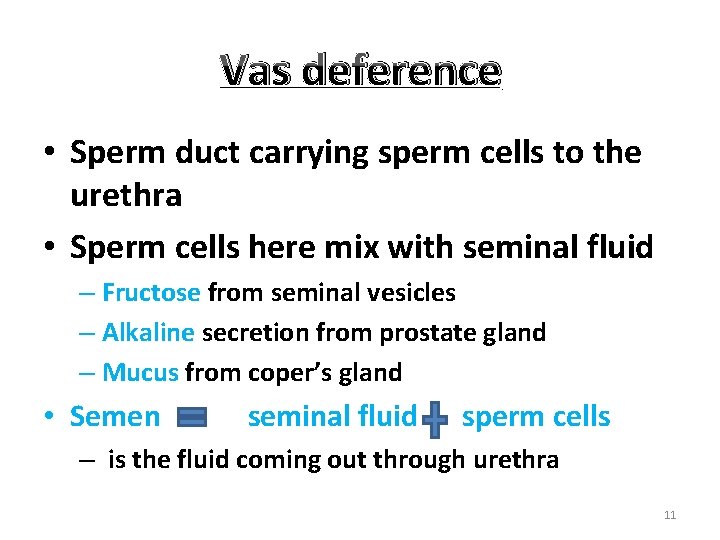 Vas deference

• Sperm duct carrying sperm cells to the urethra

• Sperm cells here mix with seminal fluid

– Fructose from seminal vesicles

– Alkaline secretion from prostate gland

– Mucus from coper's gland

• Semen = seminal fluid + sperm cells

– is the fluid coming out through urethra

11